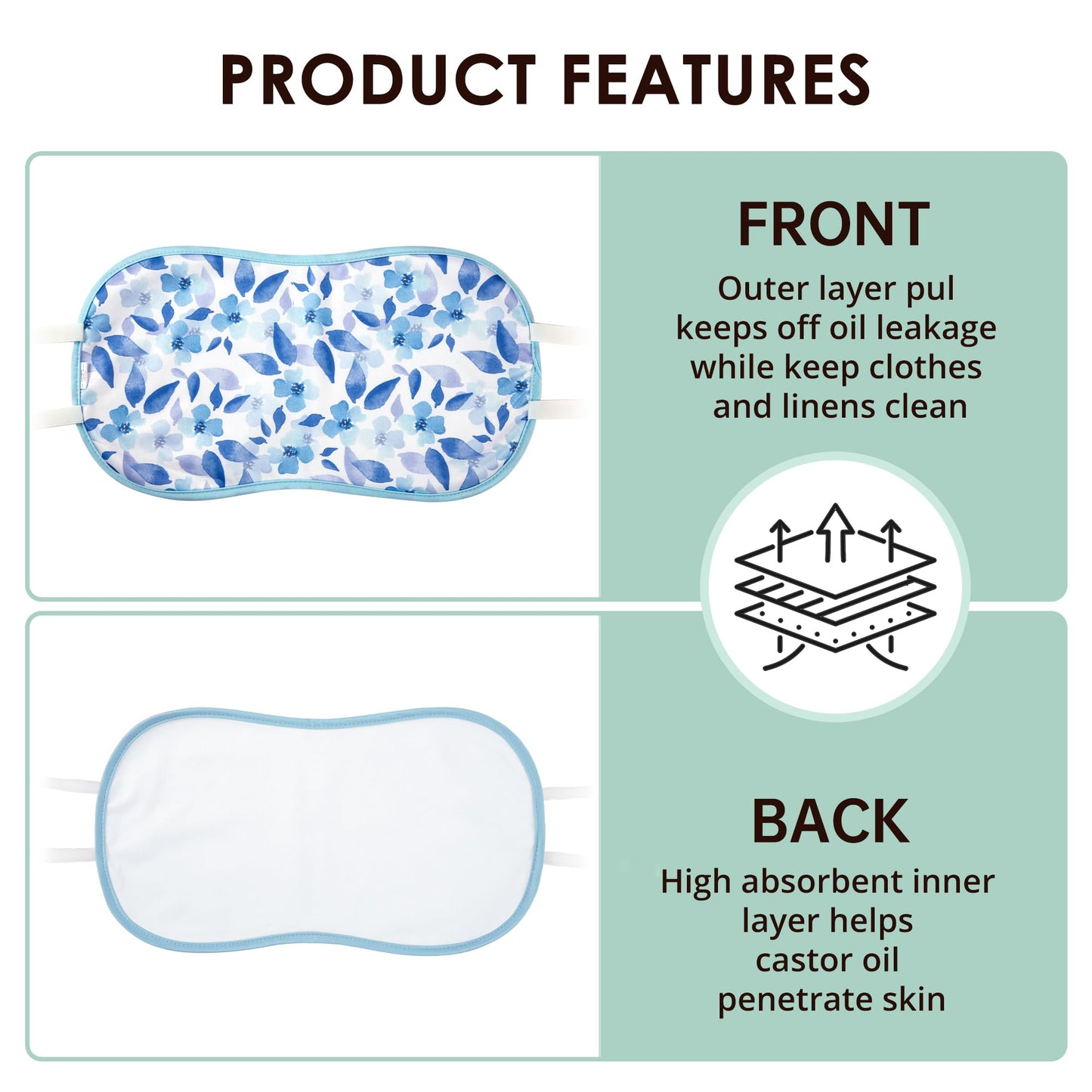 PRODUCT FEATURES

FRONT
Outer layer pul keeps off oil leakage while keep clothes and linens clean

BACK
High absorbent inner layer helps castor oil penetrate skin